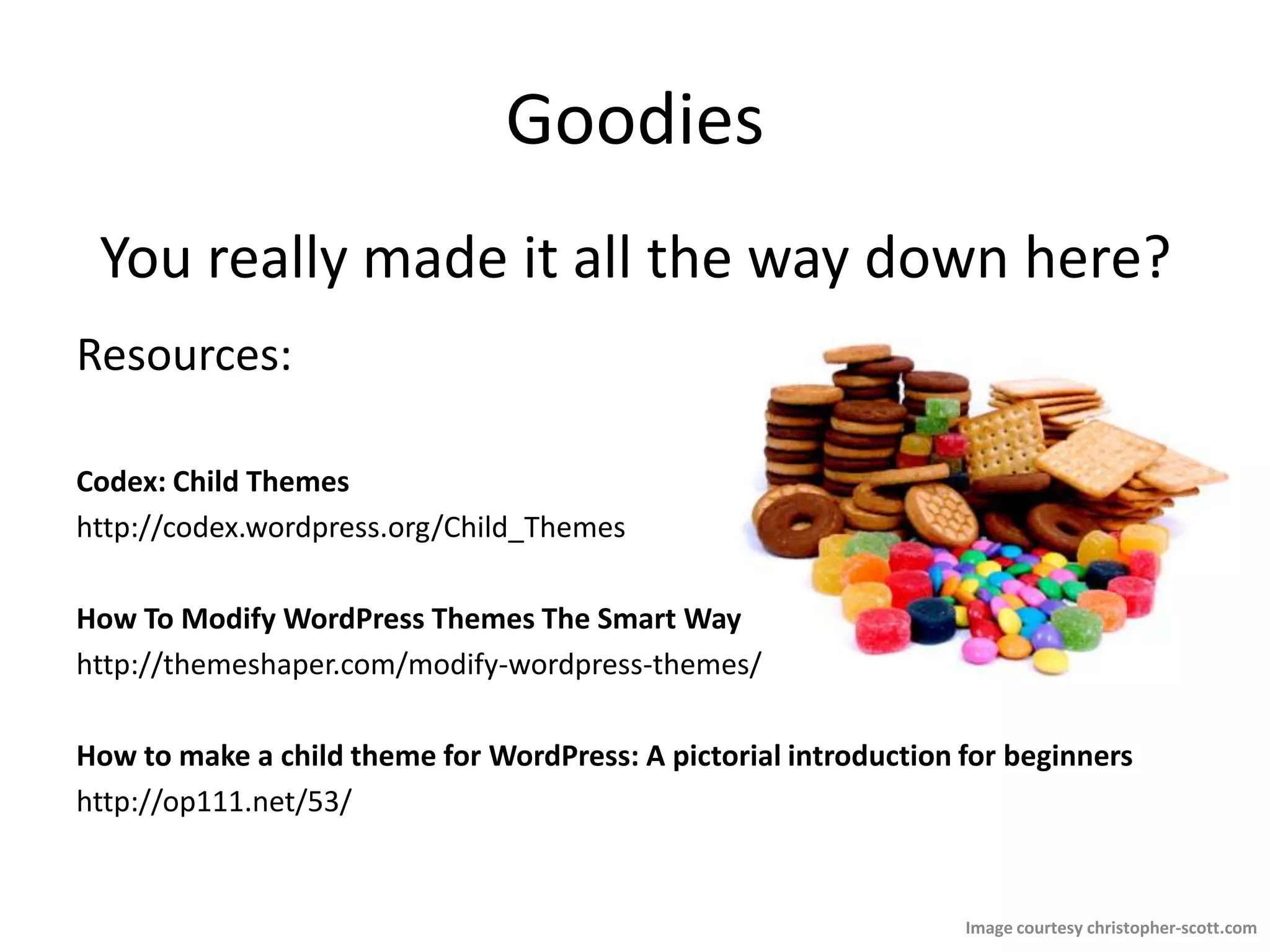 Goodies

You really made it all the way down here?

Resources:

Codex: Child Themes
http://codex.wordpress.org/Child_Themes

How To Modify WordPress Themes The Smart Way
http://themeshaper.com/modify-wordpress-themes/

How to make a child theme for WordPress: A pictorial introduction for beginners
http://op111.net/53/

Image courtesy christopher-scott.com